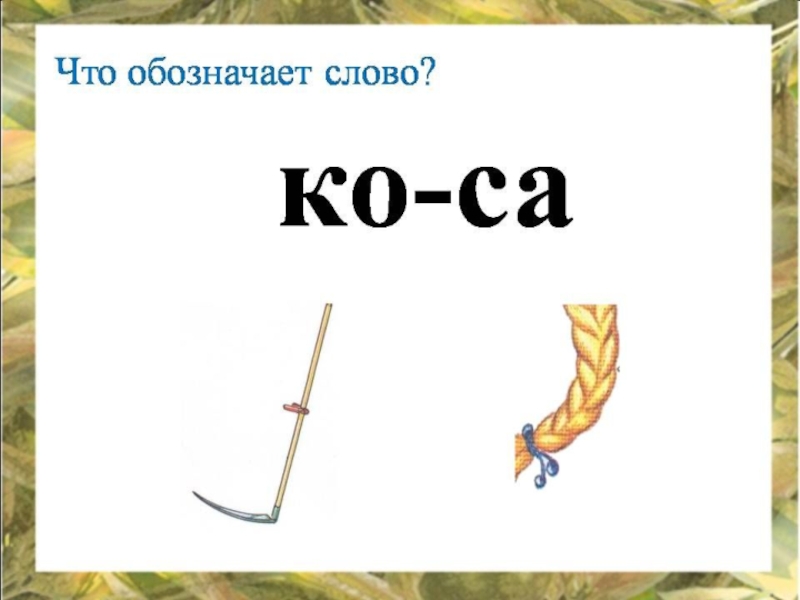 Что обозначает слово?

ко-са